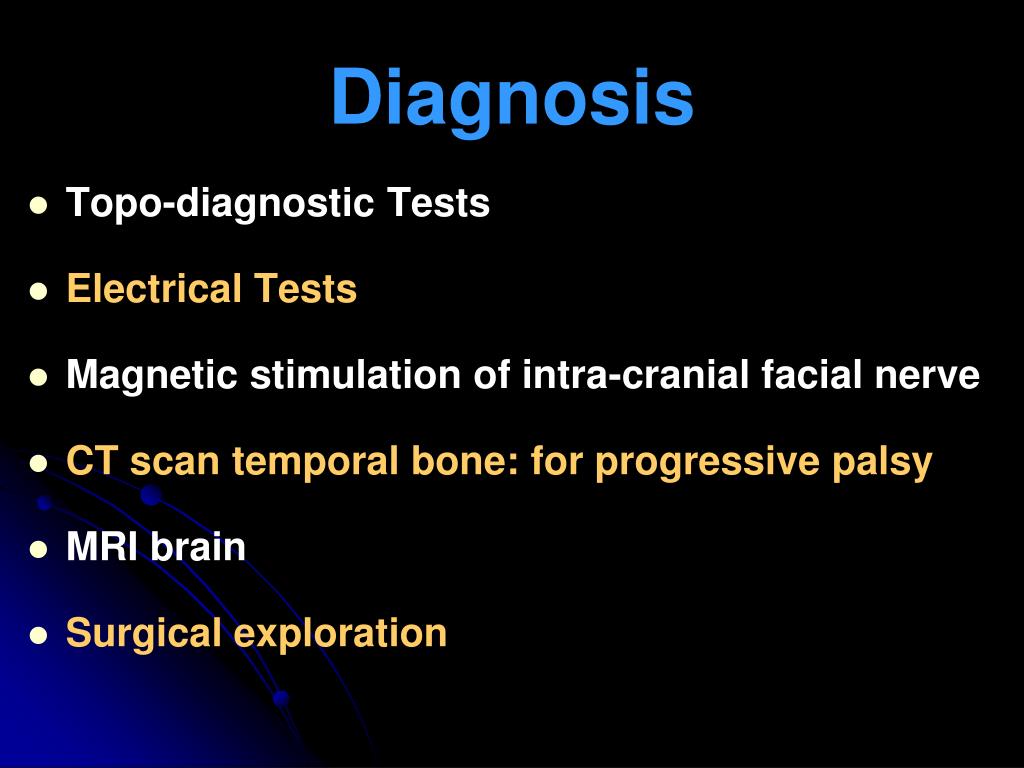 Diagnosis

- Topo-diagnostic Tests
- Electrical Tests
- Magnetic stimulation of intra-cranial facial nerve
- CT scan temporal bone: for progressive palsy
- MRI brain
- Surgical exploration